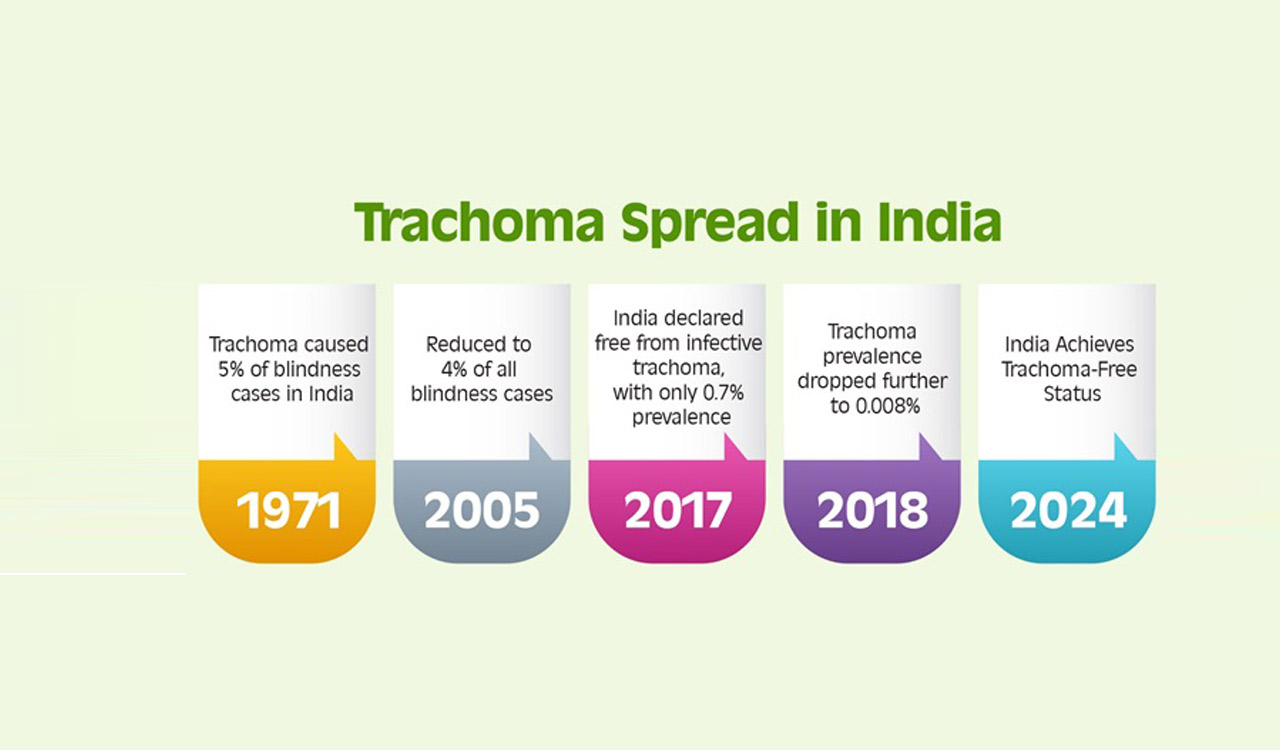 Trachoma Spread in India

Trachoma caused 5% of blindness cases in India

1971

Reduced to 4% of all blindness cases

2005

India declared free from infective trachoma, with only 0.7% prevalence

2017

Trachoma prevalence dropped further to 0.008%

2018

India Achieves Trachoma-Free Status

2024